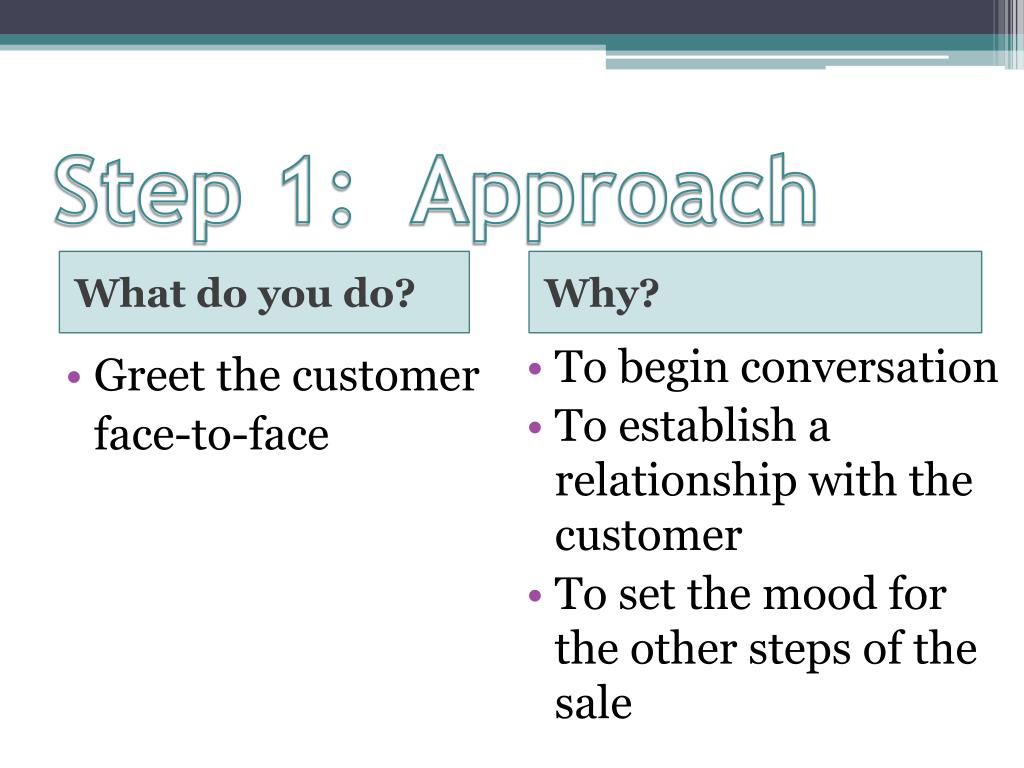 Step 1: Approach

What do you do?

• Greet the customer face-to-face

Why?

• To begin conversation
• To establish a relationship with the customer
• To set the mood for the other steps of the sale